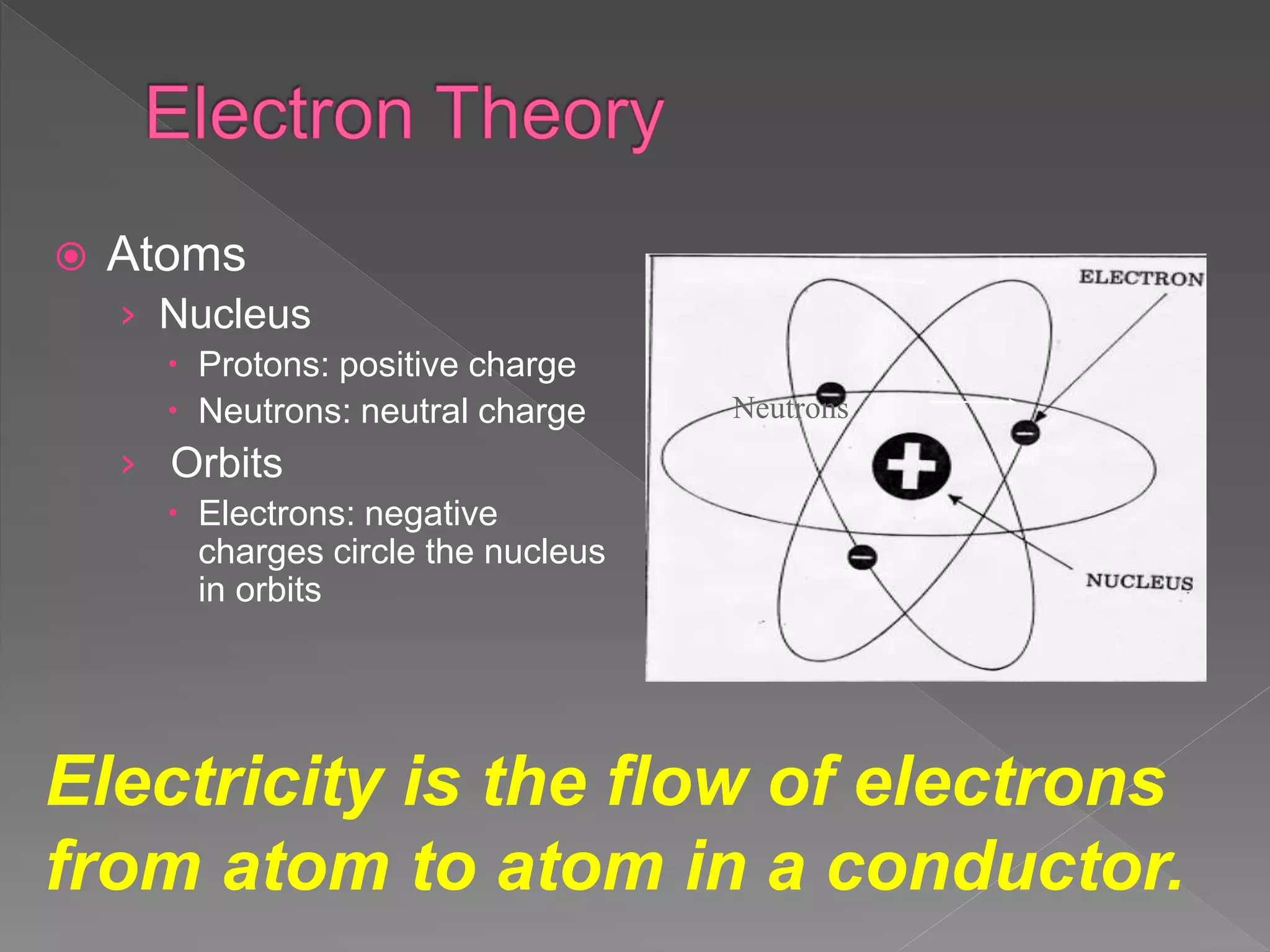 Electron Theory

Atoms
Nucleus
Protons: positive charge
Neutrons: neutral charge
Orbits
Electrons: negative charges circle the nucleus in orbits

ELECTRON
Neutrons
NUCLEUS

Electricity is the flow of electrons from atom to atom in a conductor.